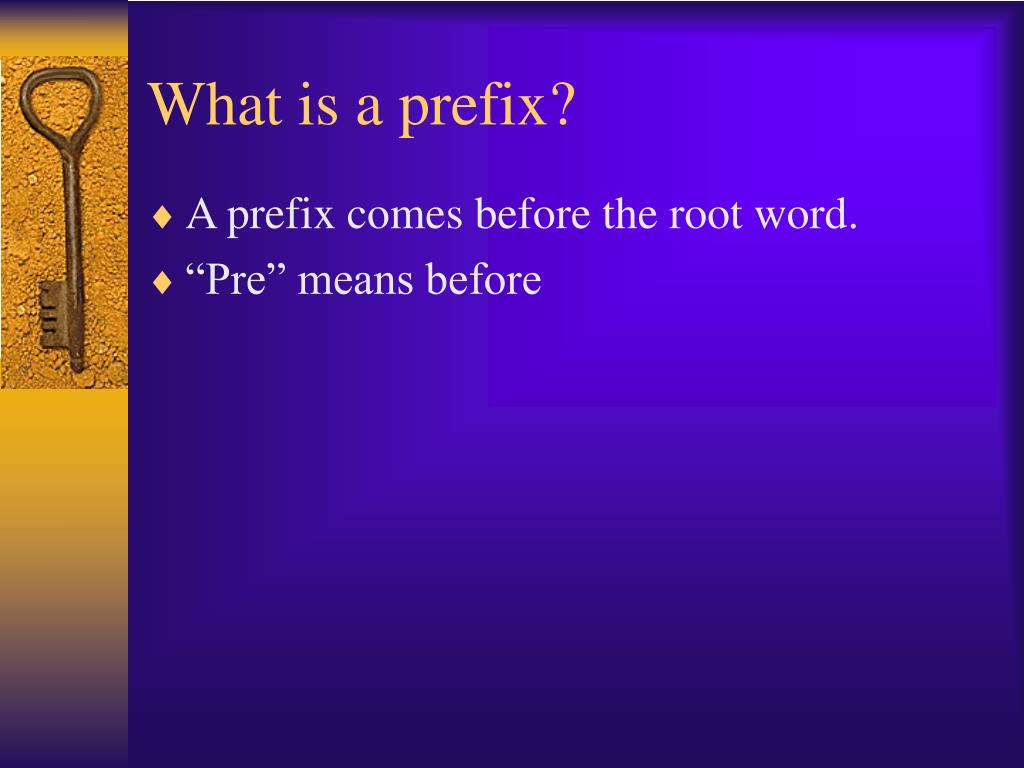 What is a prefix?

♦ A prefix comes before the root word.
♦ “Pre” means before